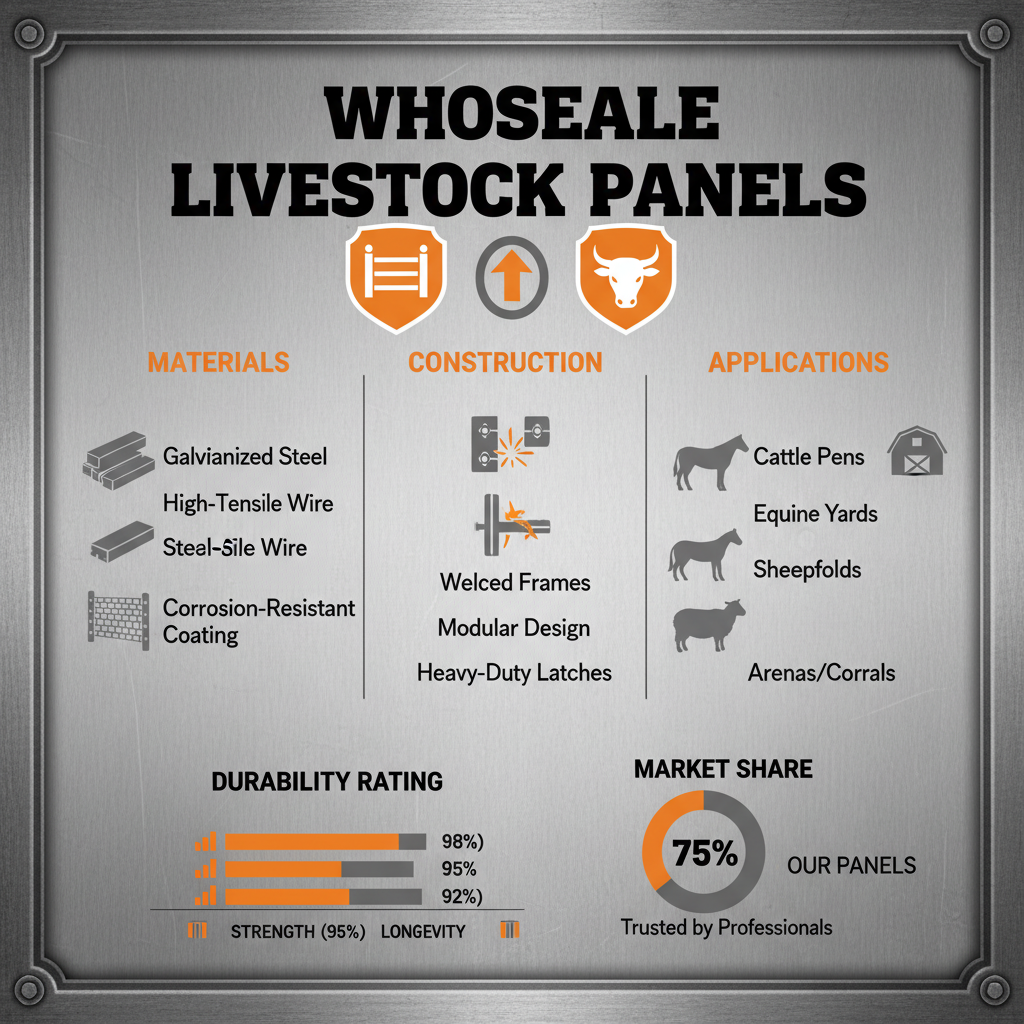 WHOSEALE LIVESTOCK PANELS

MATERIALS

Galvianized Steel

High-Tensile Wire

Steel-Sile Wire

Corrosion-Resistant Coating

CONSTRUCTION

Welced Frames

Modular Design

Heavy-Duty Latches

APPLICATIONS

Cattle Pens

Equine Yards

Sheepfolds

Arenas/Corrals

DURABILITY RATING

98%)

95%

92%)

STRENGTH (95%) LONGEVITY

MARKET SHARE

75%

OUR PANELS

Trusted by Professionals